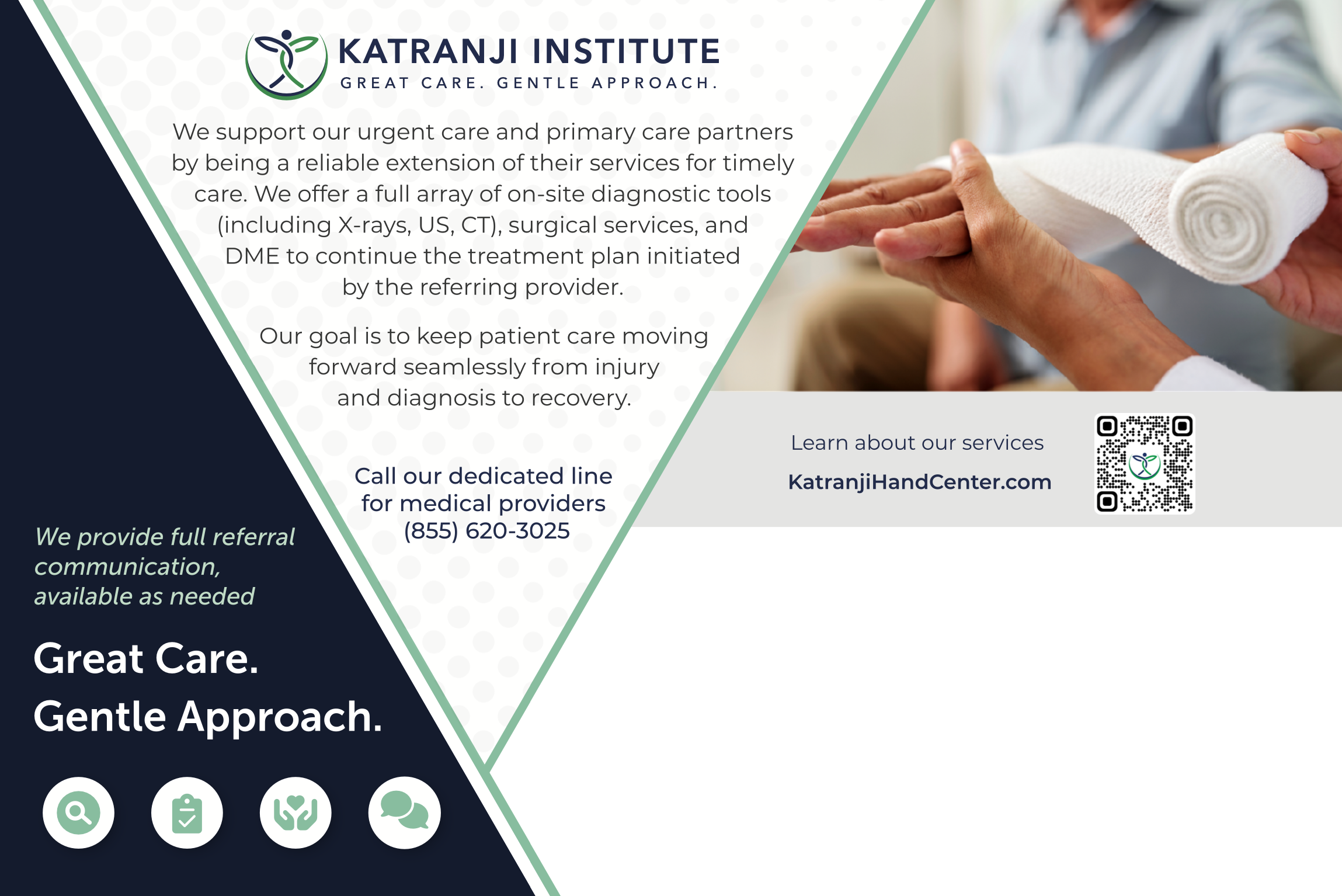 KATRANJI INSTITUTE
GREAT CARE. GENTLE APPROACH.

We support our urgent care and primary care partners by being a reliable extension of their services for timely care. We offer a full array of on-site diagnostic tools (including X-rays, US, CT), surgical services, and DME to continue the treatment plan initiated by the referring provider.

Our goal is to keep patient care moving forward seamlessly from injury and diagnosis to recovery.

Call our dedicated line for medical providers (855) 620-3025

Learn about our services

KatranjiHandCenter.com

We provide full referral communication, available as needed

Great Care.
Gentle Approach.